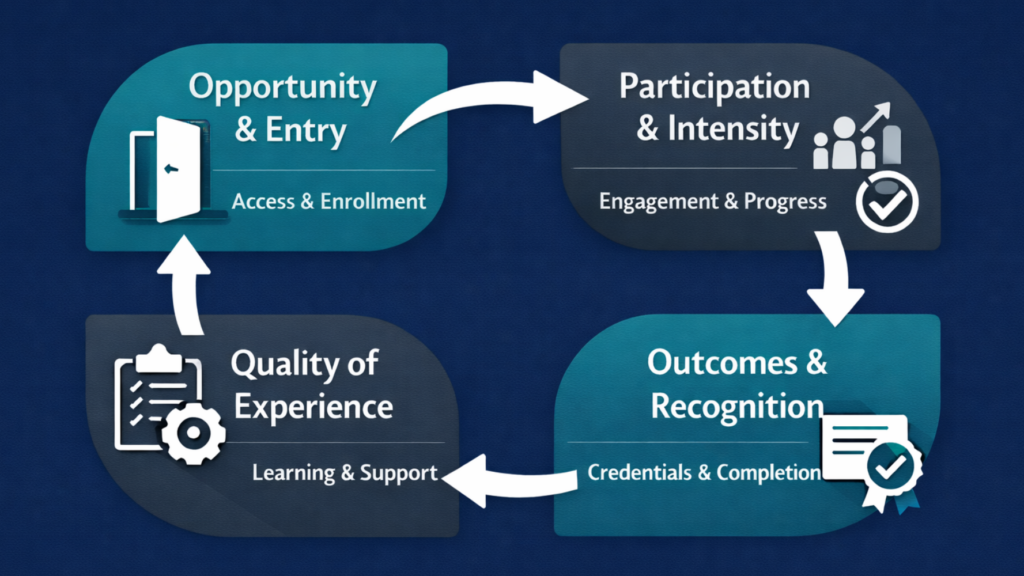 Opportunity & Entry

Access & Enrollment

Participation & Intensity

Engagement & Progress

Outcomes & Recognition

Credentials & Completion

Quality of Experience

Learning & Support